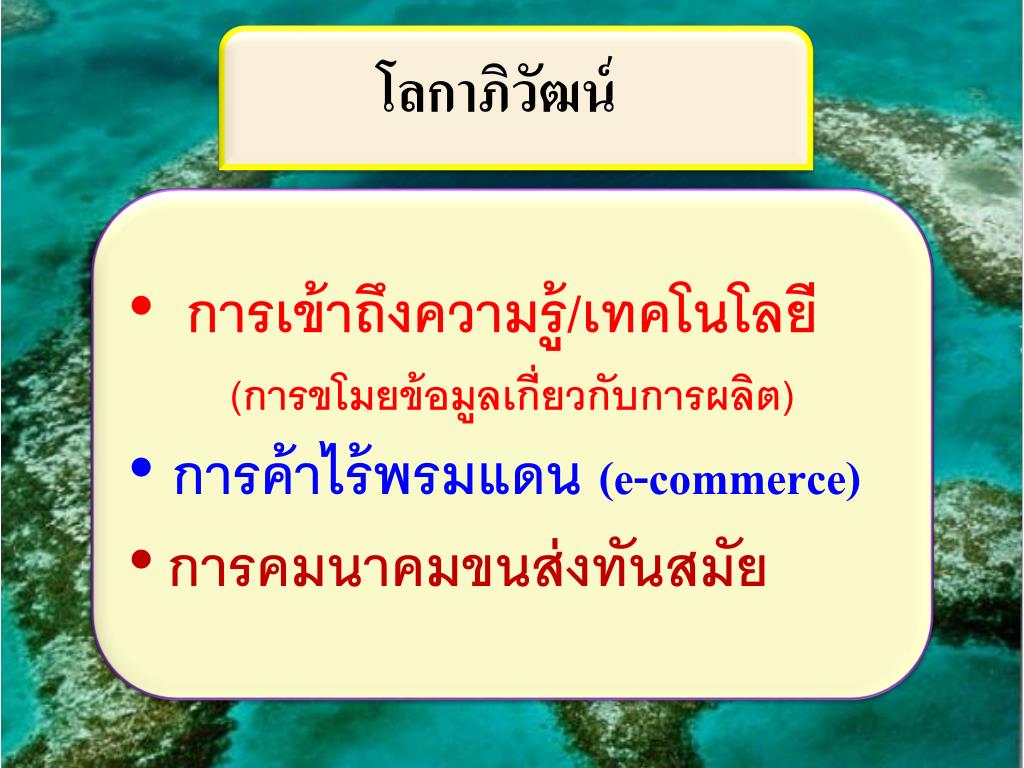 โลกาภิวัฒน์

• การเข้าถึงความรู้/เทคโนโลยี (การขโมยข้อมูลเกี่ยวกับการผลิต)

• การค้าไร้พรมแดน (e-commerce)

• การคมนาคมขนส่งทันสมัย